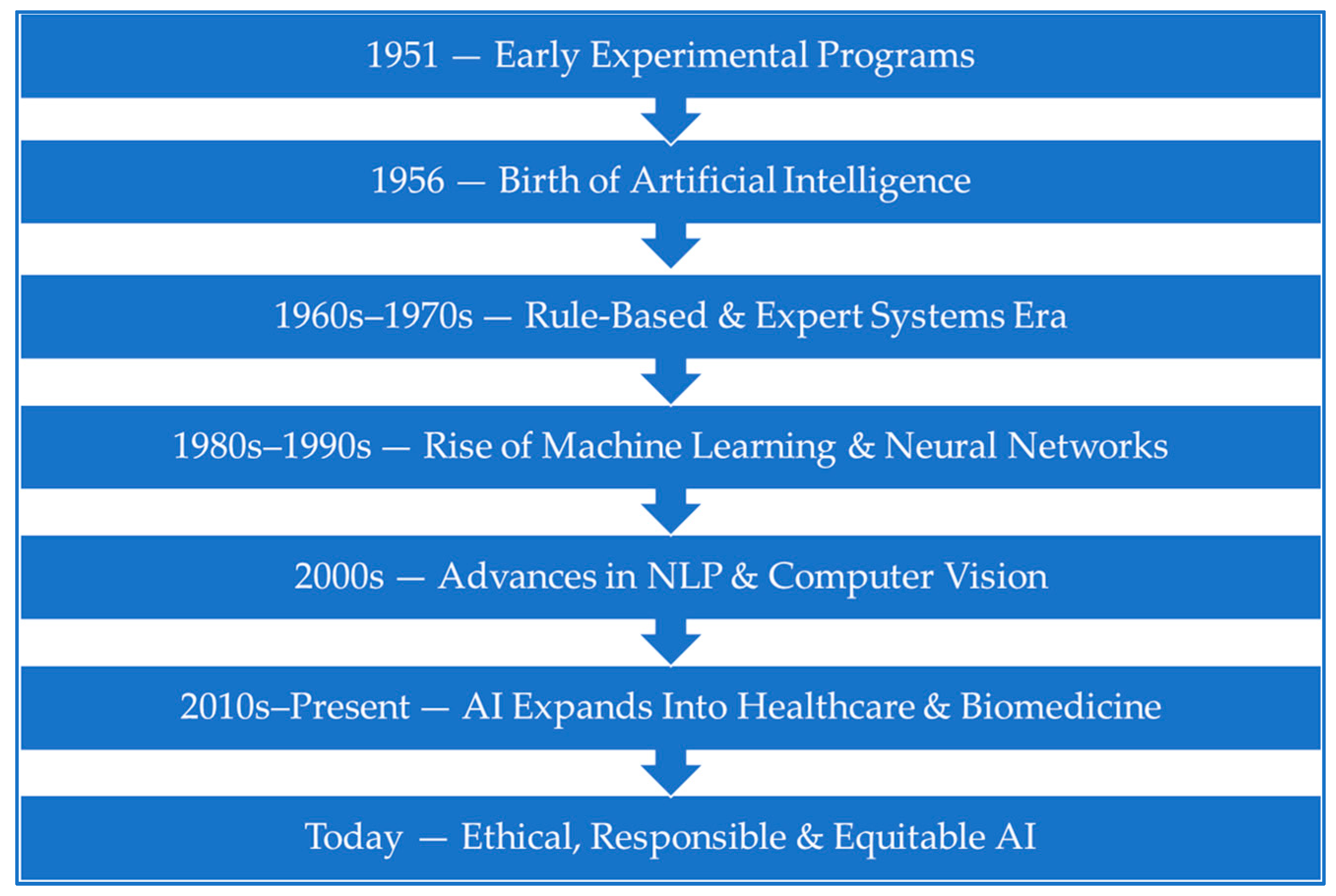 1951 — Early Experimental Programs

1956 — Birth of Artificial Intelligence

1960s–1970s — Rule-Based & Expert Systems Era

1980s–1990s — Rise of Machine Learning & Neural Networks

2000s — Advances in NLP & Computer Vision

2010s–Present — AI Expands Into Healthcare & Biomedicine

Today — Ethical, Responsible & Equitable AI